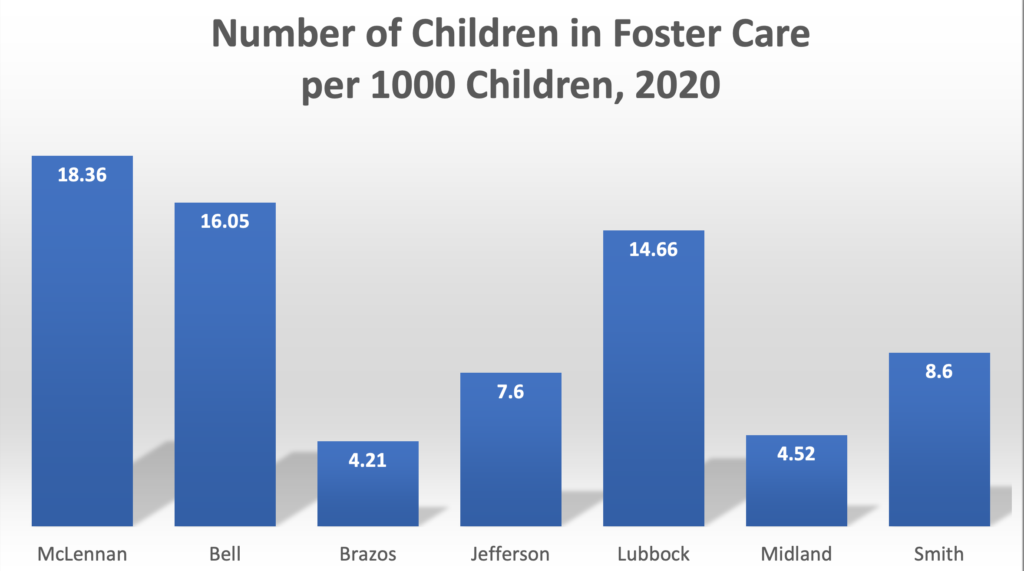 Number of Children in Foster Care per 1000 Children, 2020

18.36
16.05
4.21
7.6
14.66
4.52
8.6

McLennan
Bell
Brazos
Jefferson
Lubbock
Midland
Smith